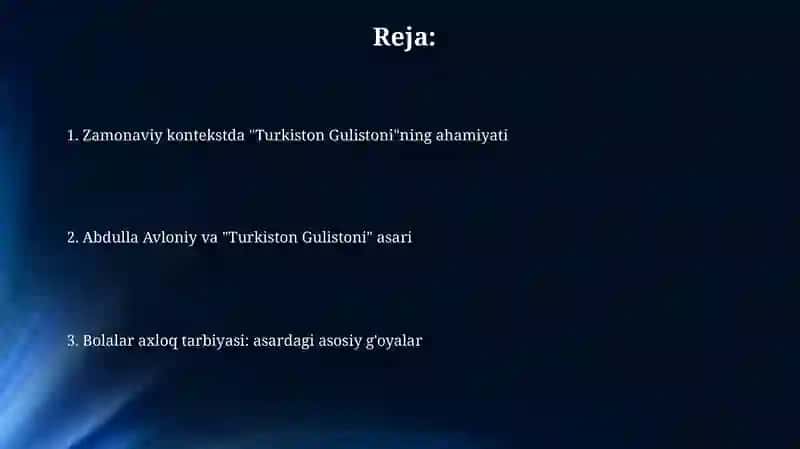 Reja:

1. Zamonaviy kontekstda "Turkiston Gulistoni"ning ahamiyati

2. Abdulla Avloniy va "Turkiston Gulistoni" asari

3. Bolalar axloq tarbiyasi: asardagi asosiy g'oyalar